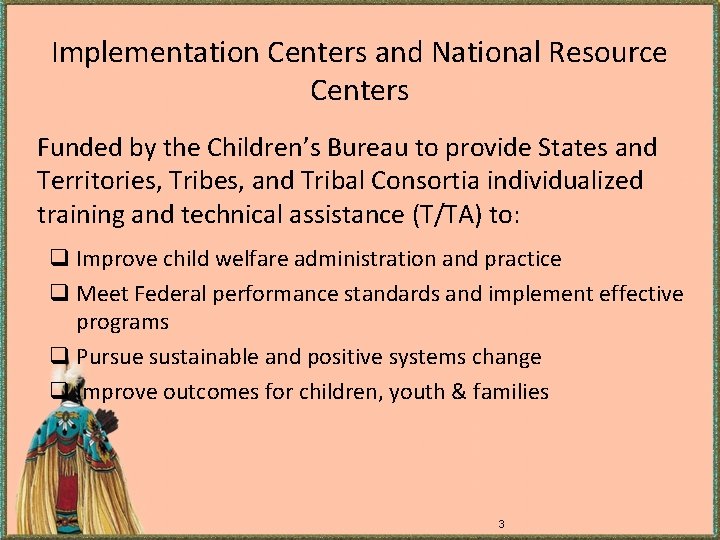 Implementation Centers and National Resource Centers

Funded by the Children's Bureau to provide States and Territories, Tribes, and Tribal Consortia individualized training and technical assistance (T/TA) to:

❑ Improve child welfare administration and practice
❑ Meet Federal performance standards and implement effective programs
❑ Pursue sustainable and positive systems change
❑ Improve outcomes for children, youth & families

3